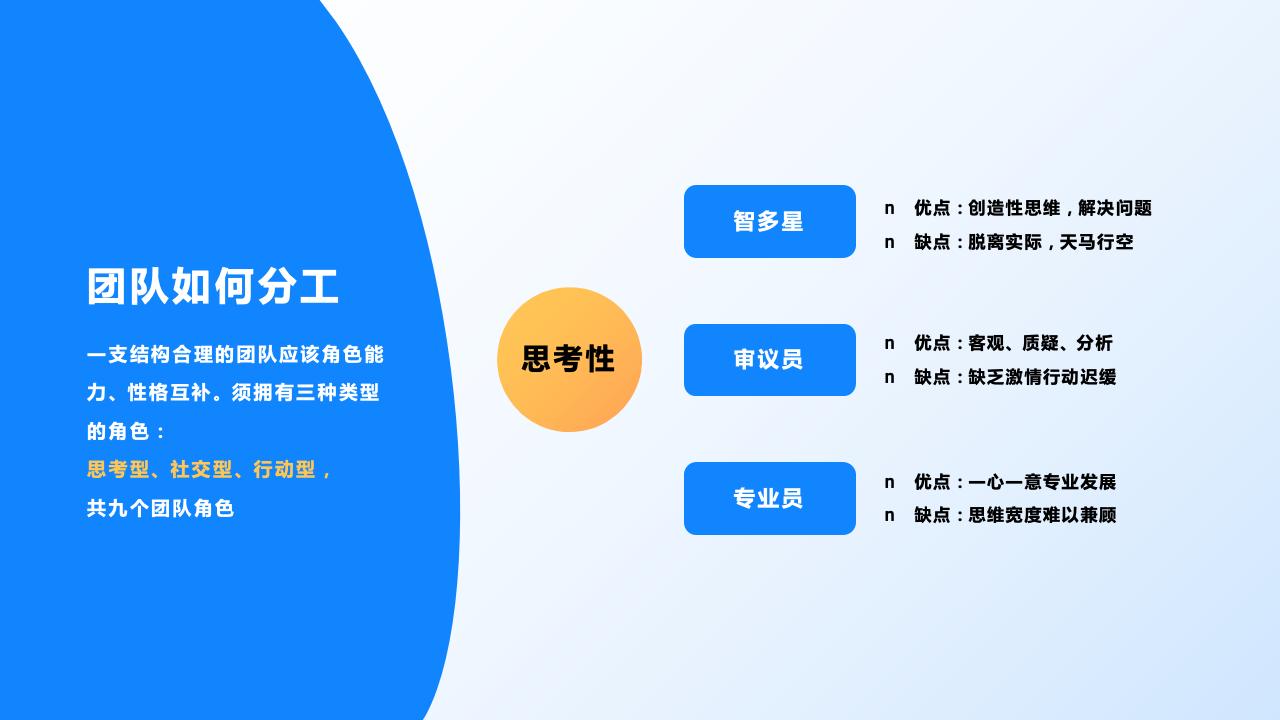 团队如何分工

一支结构合理的团队应该角色能力、性格互补。须拥有三种类型的角色：
思考型、社交型、行动型，
共九个团队角色

思考性

智多星

n 优点：创造性思维，解决问题
n 缺点：脱离实际，天马行空

审议员

n 优点：客观、质疑、分析
n 缺点：缺乏激情行动迟缓

专业员

n 优点：一心一意专业发展
n 缺点：思维宽度难以兼顾